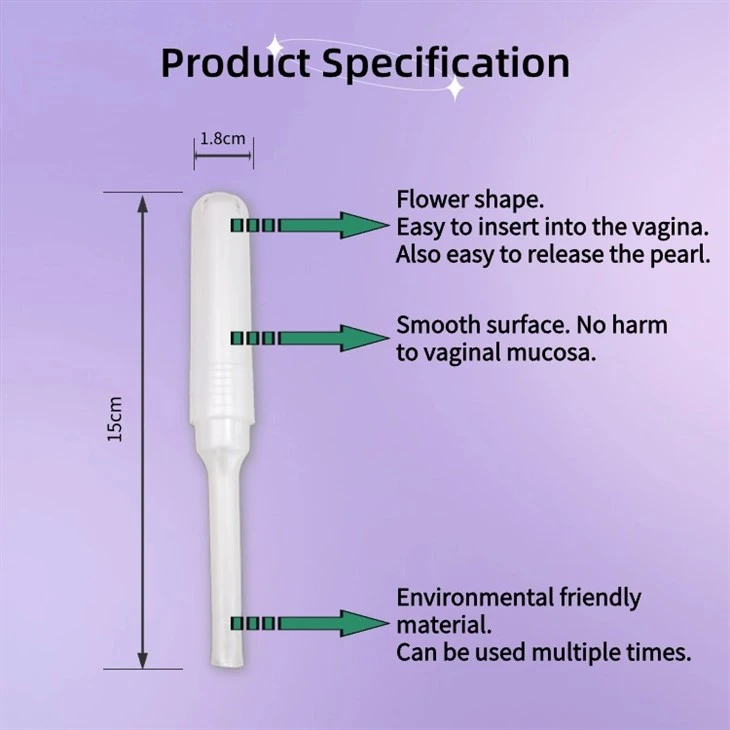 Product Specification

1.8cm

15cm

Flower shape.
Easy to insert into the vagina.
Also easy to release the pearl.

Smooth surface. No harm to vaginal mucosa.

Environmental friendly material.
Can be used multiple times.